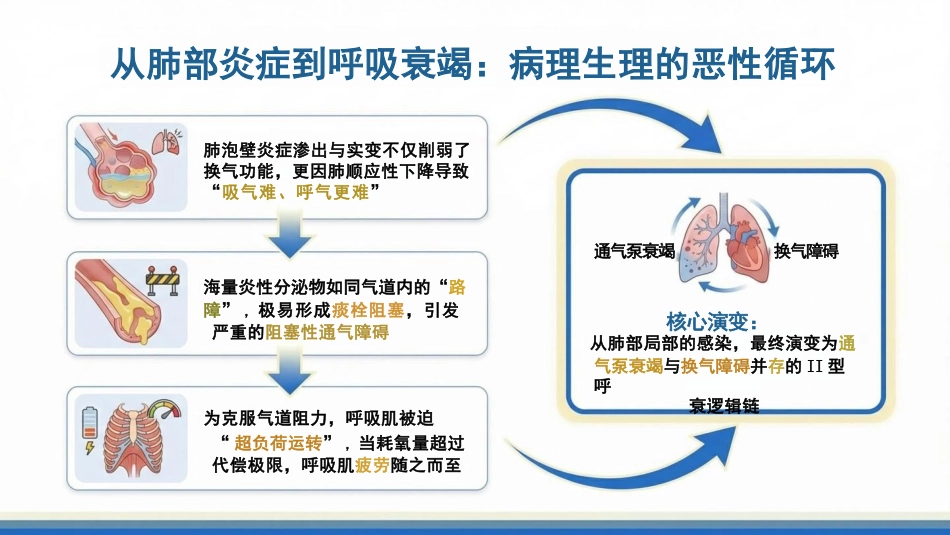 从肺部炎症到呼吸衰竭：病理生理的恶性循环

肺泡壁炎症渗出与实变不仅削弱了换气功能，更因肺顺应性下降导致“吸气难、呼气更难”

海量炎性分泌物如同气道内的“路障”，极易形成痰栓阻塞，引发严重的阻塞性通气障碍

为克服气道阻力，呼吸肌被迫“超负荷运转”，当耗氧量超过代偿极限，呼吸肌疲劳随之而至

通气泵衰竭

换气障碍

核心演变：

从肺部局部的感染，最终演变为通气泵衰竭与换气障碍并存的 II 型呼

衰逻辑链